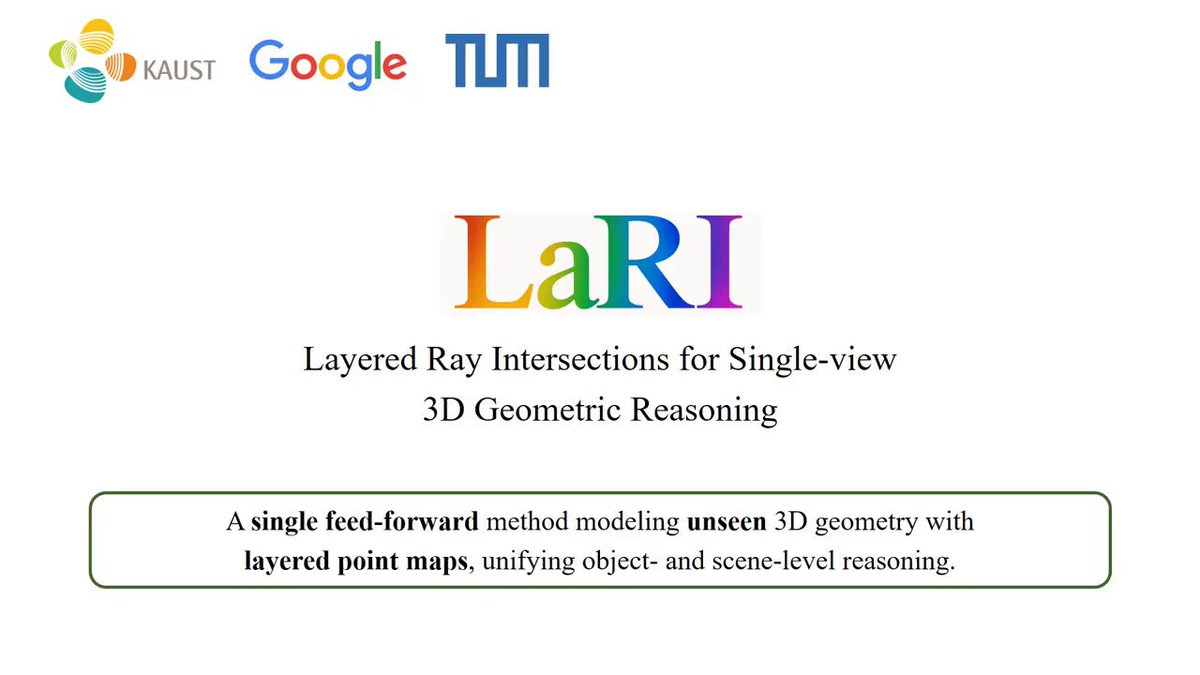 KAUST Google TUM

LaRI

Layered Ray Intersections for Single-view
3D Geometric Reasoning

A single feed-forward method modeling unseen 3D geometry with layered point maps, unifying object- and scene-level reasoning.